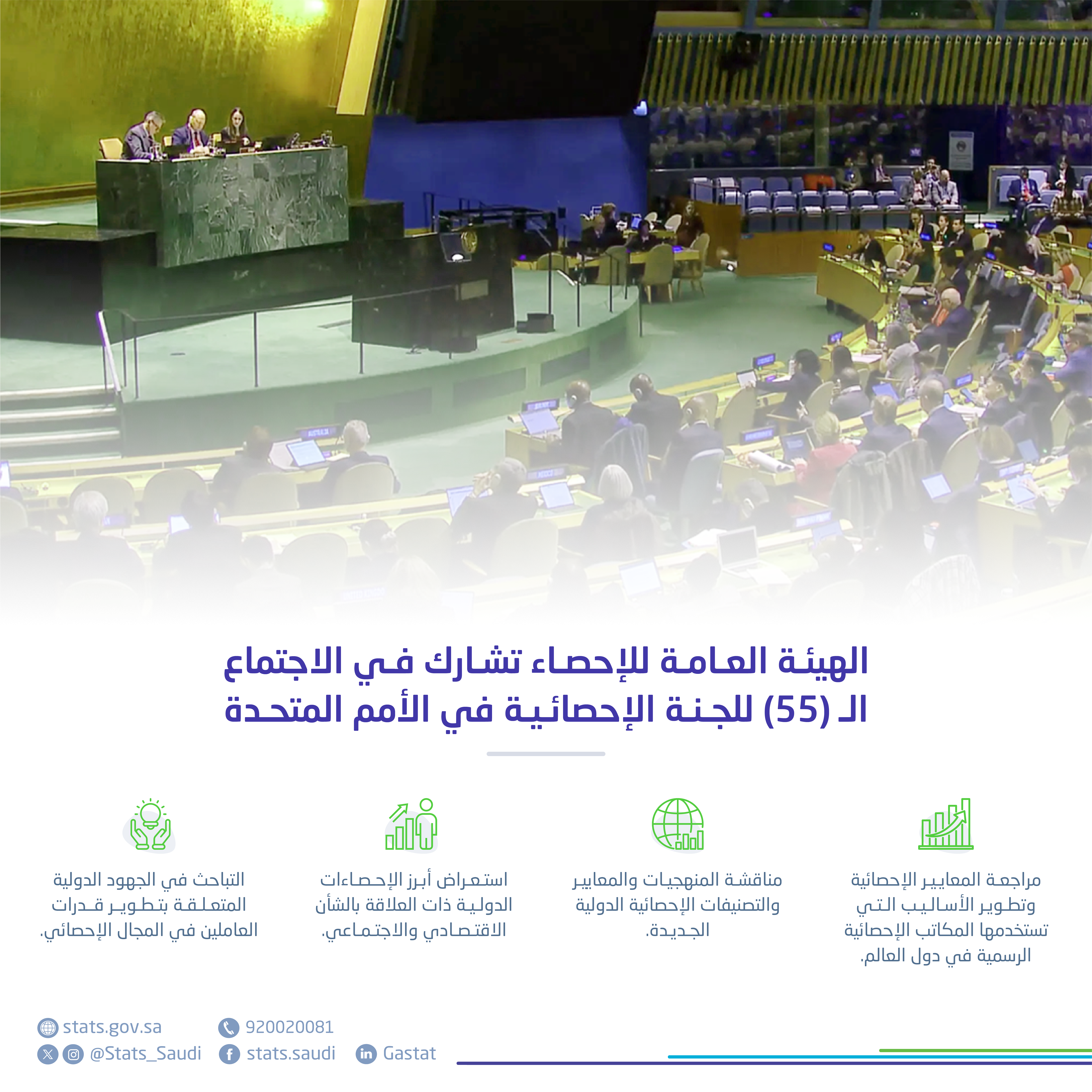 الهيئة العامة للإحصاء تشارك في الاجتماع الـ (55) للجنة الإحصائية في الأمم المتحدة

مراجعة المعايير الإحصائية وتطوير الأساليب التي تستخدمها المكاتب الإحصائية الرسمية في دول العالم.

مناقشة المنهجيات والمعايير والتصنيفات الإحصائية الدولية الجديدة.

استعراض أبرز الإحصاءات الدولية ذات العلاقة بالشأن الاقتصادي والاجتماعي.

التباحث في الجهود الدولية المتعلقة بتطوير قدرات العاملين في المجال الإحصائي.

stats.gov.sa
920020081
@Stats_Saudi
stats.saudi
Gastat